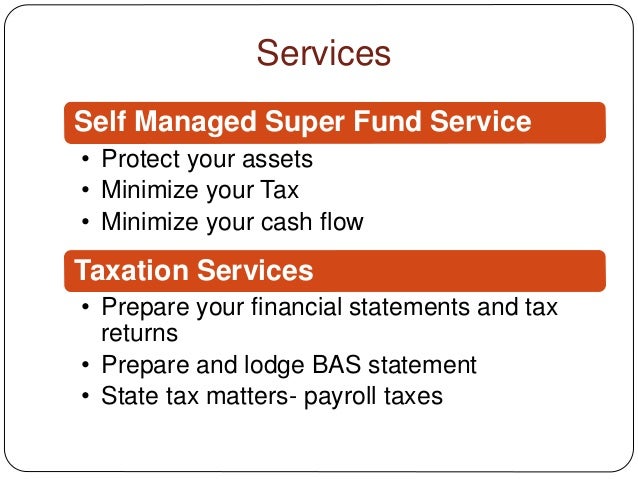 Services

Self Managed Super Fund Service

• Protect your assets
• Minimize your Tax
• Minimize your cash flow

Taxation Services

• Prepare your financial statements and tax returns
• Prepare and lodge BAS statement
• State tax matters- payroll taxes